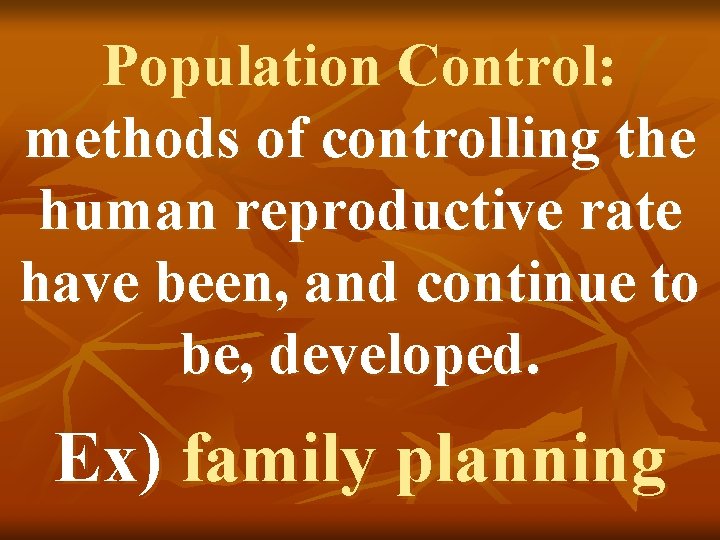 Population Control: methods of controlling the human reproductive rate have been, and continue to be, developed.

Ex) family planning